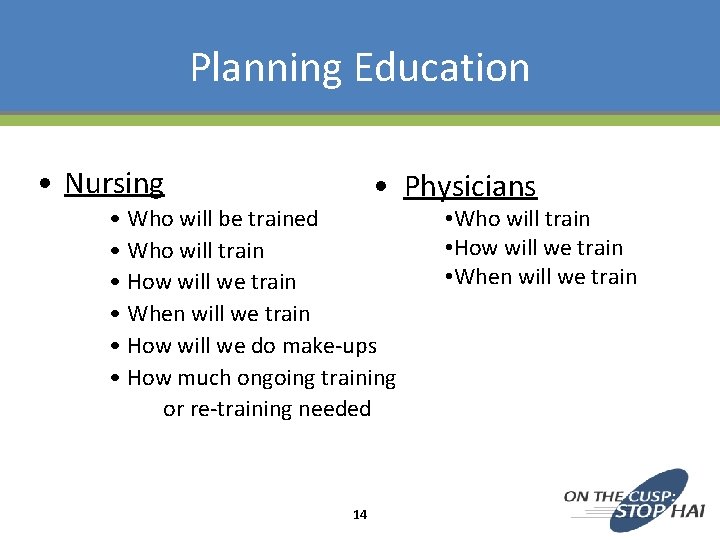 Planning Education

• Nursing
• Who will be trained
• Who will train
• How will we train
• When will we train
• How will we do make-ups
• How much ongoing training or re-training needed

• Physicians
•Who will train
•How will we train
•When will we train

14

ON THE CUSP: STOP HAI